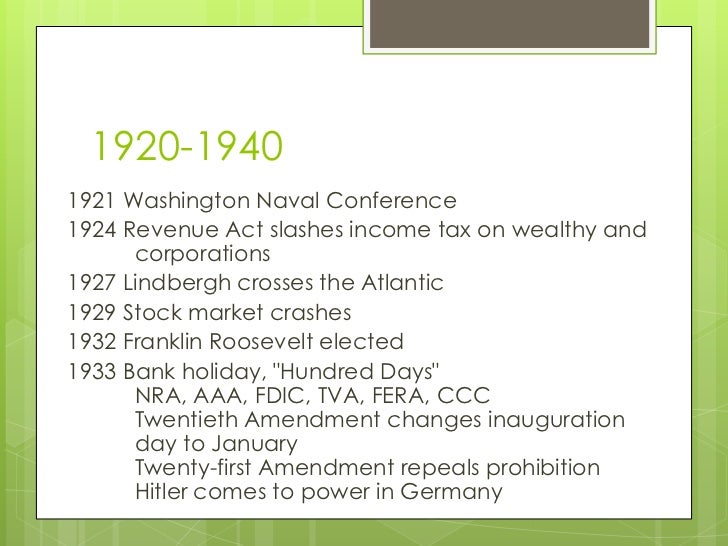 1920-1940

1921 Washington Naval Conference
1924 Revenue Act slashes income tax on wealthy and corporations
1927 Lindbergh crosses the Atlantic
1929 Stock market crashes
1932 Franklin Roosevelt elected
1933 Bank holiday, "Hundred Days"
NRA, AAA, FDIC, TVA, FERA, CCC
Twentieth Amendment changes inauguration day to January
Twenty-first Amendment repeals prohibition
Hitler comes to power in Germany